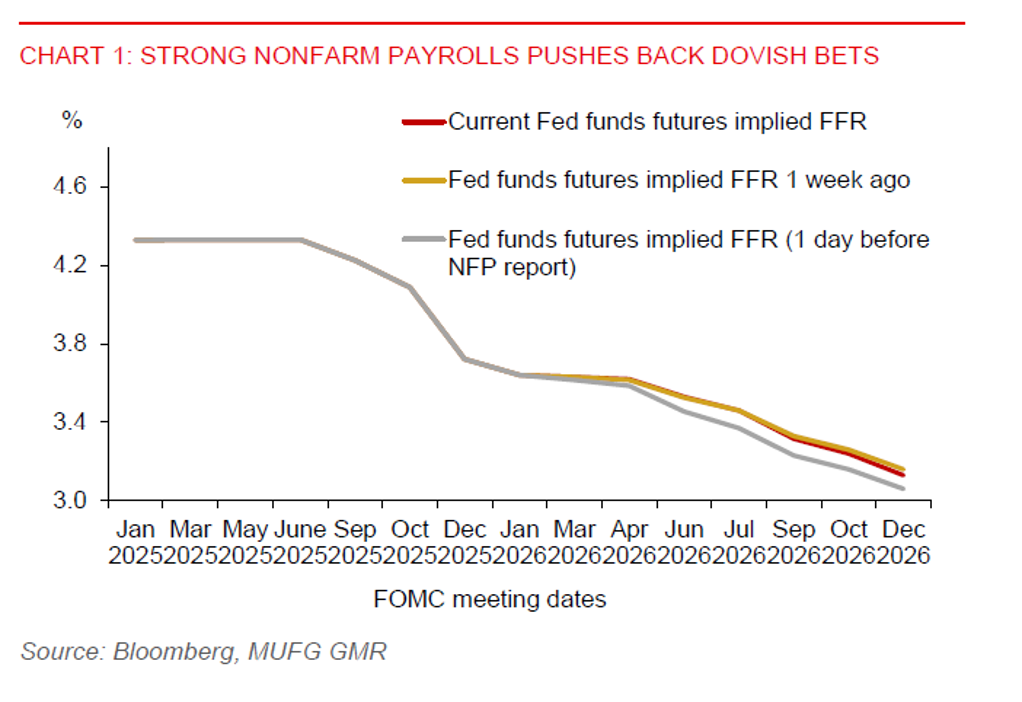 CHART 1: STRONG NONFARM PAYROLLS PUSHES BACK DOVISH BETS

%

Current Fed funds futures implied FFR
Fed funds futures implied FFR 1 week ago
Fed funds futures implied FFR (1 day before NFP report)

4.6
4.2
3.8
3.4
3.0

Jan 2025 Mar 2025 May 2025 June 2025 Sep 2025 Oct 2025 Dec 2025 Jan 2026 Mar 2026 Apr 2026 Jun 2026 Jul 2026 Sep 2026 Oct 2026 Dec 2026

FOMC meeting dates

Source: Bloomberg, MUFG GMR